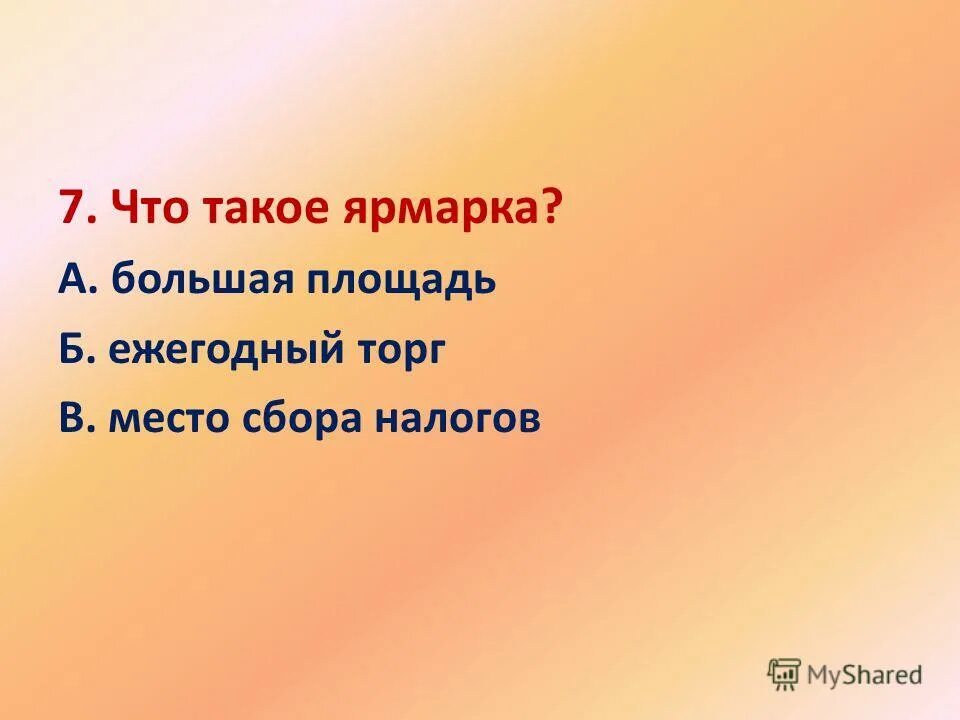 7. Что такое ярмарка?

А. большая площадь

Б. ежегодный торг

В. место сбора налогов

MyShared